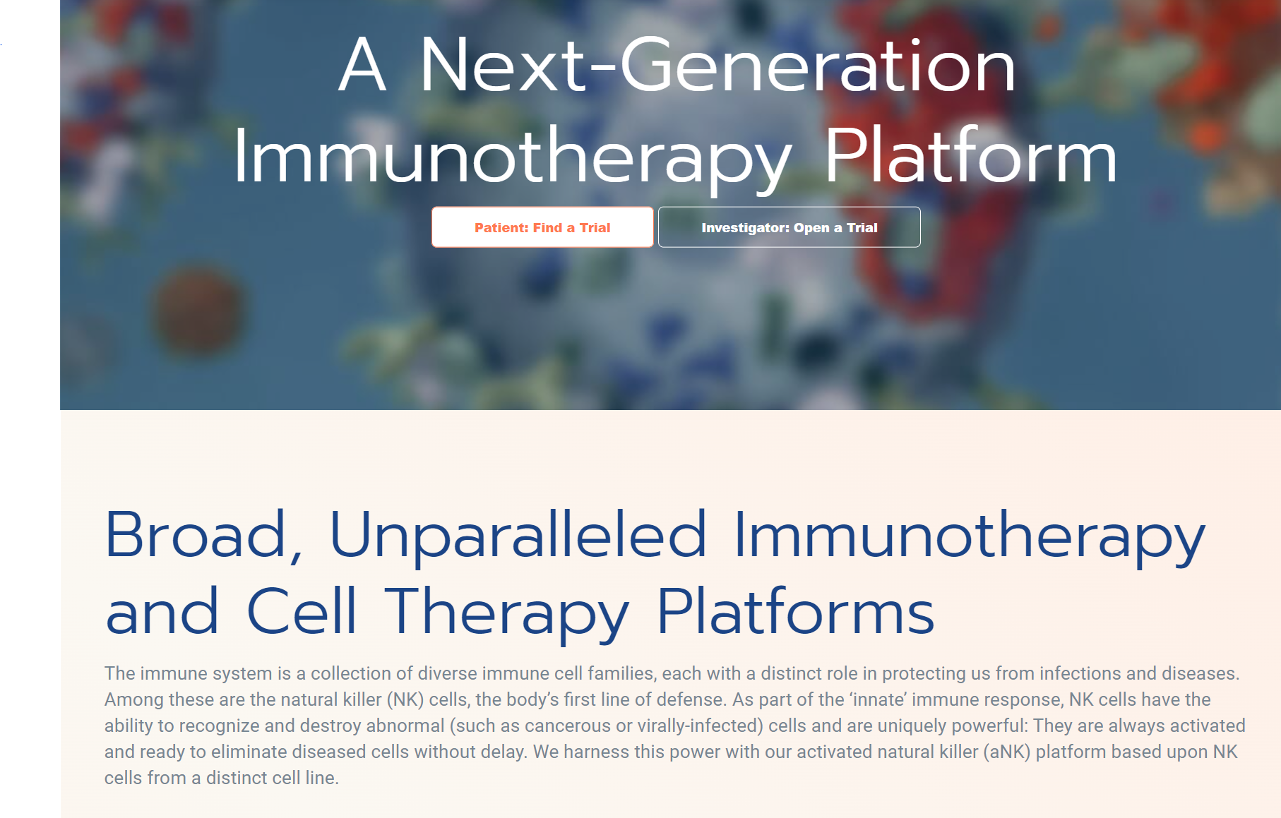 A Next-Generation Immunotherapy Platform

Patient: Find a Trial

Investigator: Open a Trial

Broad, Unparalleled Immunotherapy and Cell Therapy Platforms

The immune system is a collection of diverse immune cell families, each with a distinct role in protecting us from infections and diseases. Among these are the natural killer (NK) cells, the body's first line of defense. As part of the 'innate' immune response, NK cells have the ability to recognize and destroy abnormal (such as cancerous or virally-infected) cells and are uniquely powerful: They are always activated and ready to eliminate diseased cells without delay. We harness this power with our activated natural killer (aNK) platform based upon NK cells from a distinct cell line.